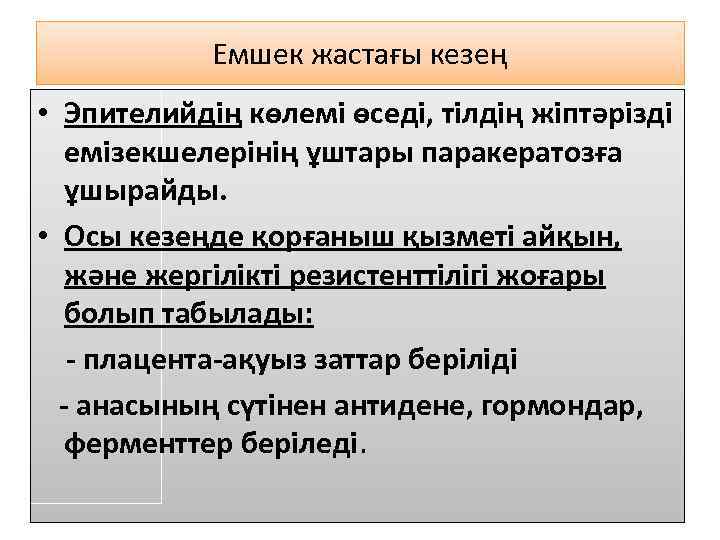 Емшек жастағы кезең

• Эпителийдің көлемі өседі, тілдің жіптәрізді емізекшелерінің ұштары паракератозға ұшырайды.

• Осы кезеңде қорғаныш қызметі айқын, және жергілікті резистенттілігі жоғары болып табылады:

- плацента-ақуыз заттар беріліді

- анасының сүтінен антидене, гормондар, ферменттер беріледі.